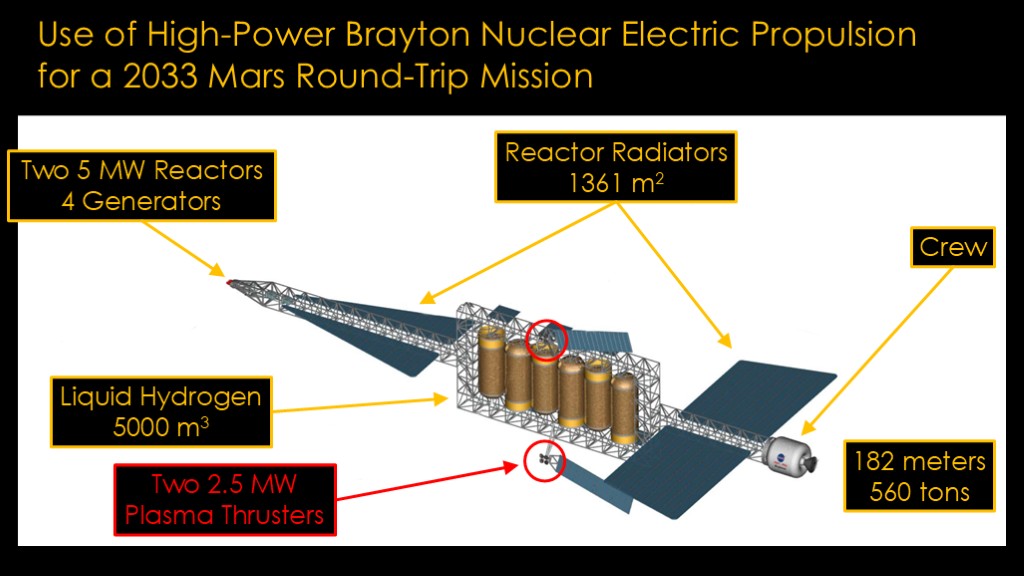 Use of High-Power Brayton Nuclear Electric Propulsion for a 2033 Mars Round-Trip Mission

Two 5 MW Reactors
4 Generators

Reactor Radiators
1361 $m^2$

Crew

Liquid Hydrogen
5000 $m^3$

Two 2.5 MW
Plasma Thrusters

182 meters
560 tons